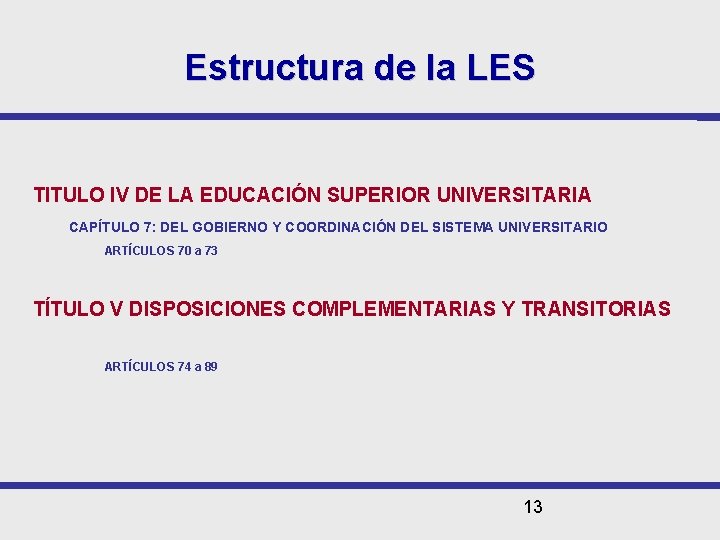 Estructura de la LES

TITULO IV DE LA EDUCACIÓN SUPERIOR UNIVERSITARIA

CAPÍTULO 7: DEL GOBIERNO Y COORDINACIÓN DEL SISTEMA UNIVERSITARIO

ARTÍCULOS 70 a 73

TÍTULO V DISPOSICIONES COMPLEMENTARIAS Y TRANSITORIAS

ARTÍCULOS 74 a 89

13